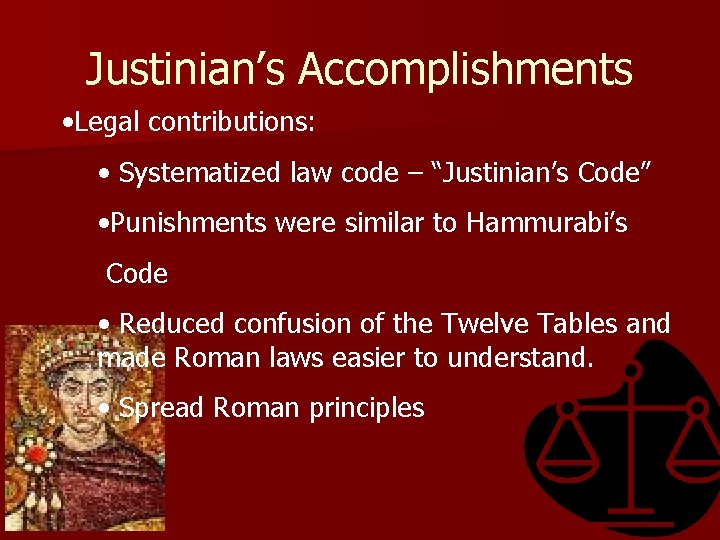 Justinian’s Accomplishments

•Legal contributions:

• Systematized law code – “Justinian’s Code”

•Punishments were similar to Hammurabi’s Code

• Reduced confusion of the Twelve Tables and made Roman laws easier to understand.

• Spread Roman principles